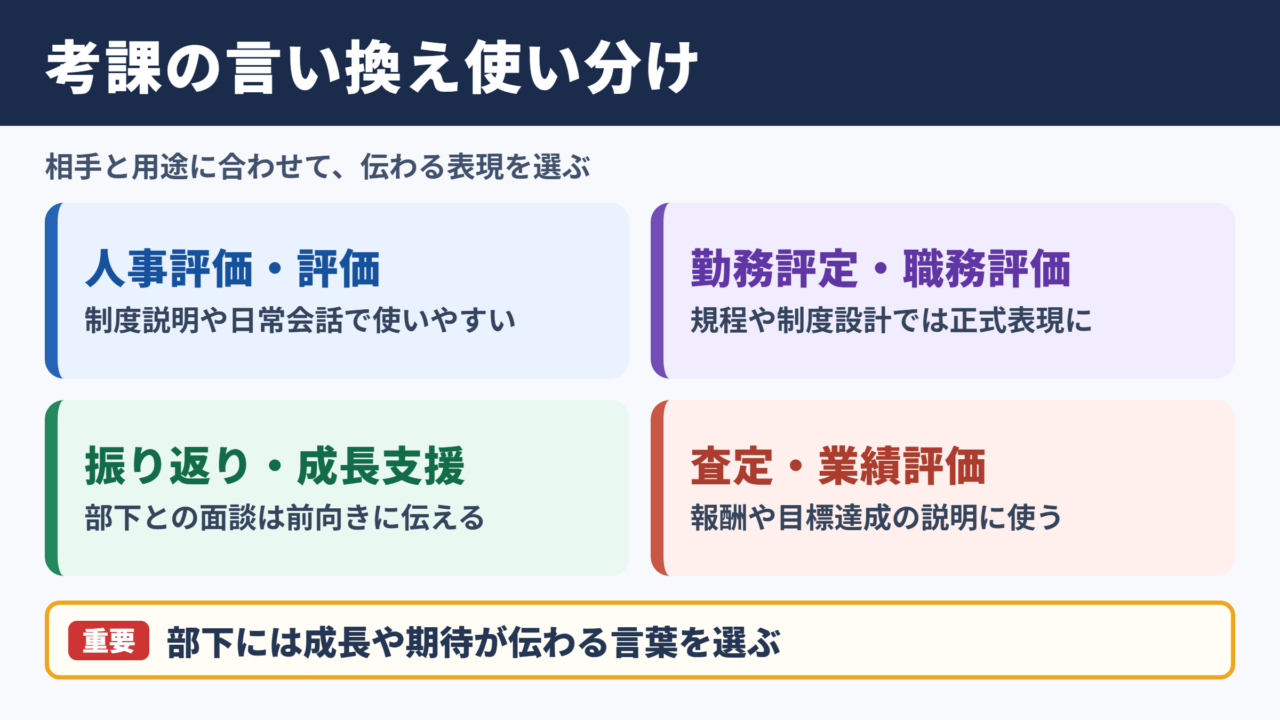 考課の言い換え使い分け

相手と用途に合わせて、伝わる表現を選ぶ

人事評価・評価
制度説明や日常会話で使いやすい

勤務評定・職務評価
規程や制度設計では正式表現に

振り返り・成長支援
部下との面談は前向きに伝える

査定・業績評価
報酬や目標達成の説明に使う

重要 部下には成長や期待が伝わる言葉を選ぶ